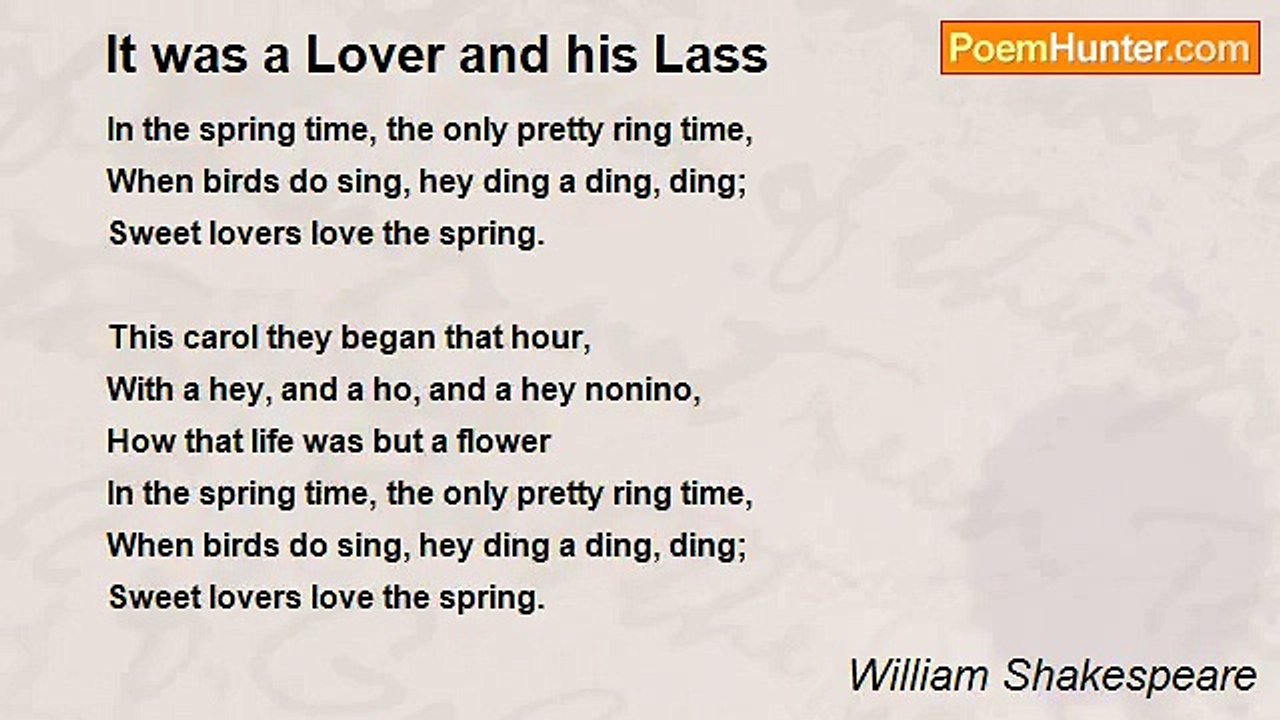 It was a Lover and his Lass

PoemHunter.com

In the spring time, the only pretty ring time,
When birds do sing, hey ding a ding, ding;
Sweet lovers love the spring.

This carol they began that hour,
With a hey, and a ho, and a hey nonino,
How that life was but a flower
In the spring time, the only pretty ring time,
When birds do sing, hey ding a ding, ding;
Sweet lovers love the spring.

William Shakespeare